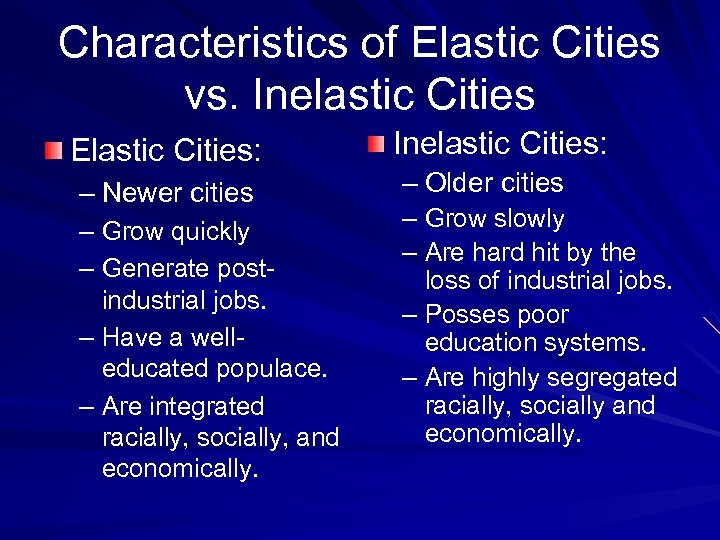 Characteristics of Elastic Cities vs. Inelastic Cities

Elastic Cities:
– Newer cities
– Grow quickly
– Generate post-industrial jobs.
– Have a well-educated populace.
– Are integrated racially, socially, and economically.

Inelastic Cities:
– Older cities
– Grow slowly
– Are hard hit by the loss of industrial jobs.
– Posses poor education systems.
– Are highly segregated racially, socially and economically.